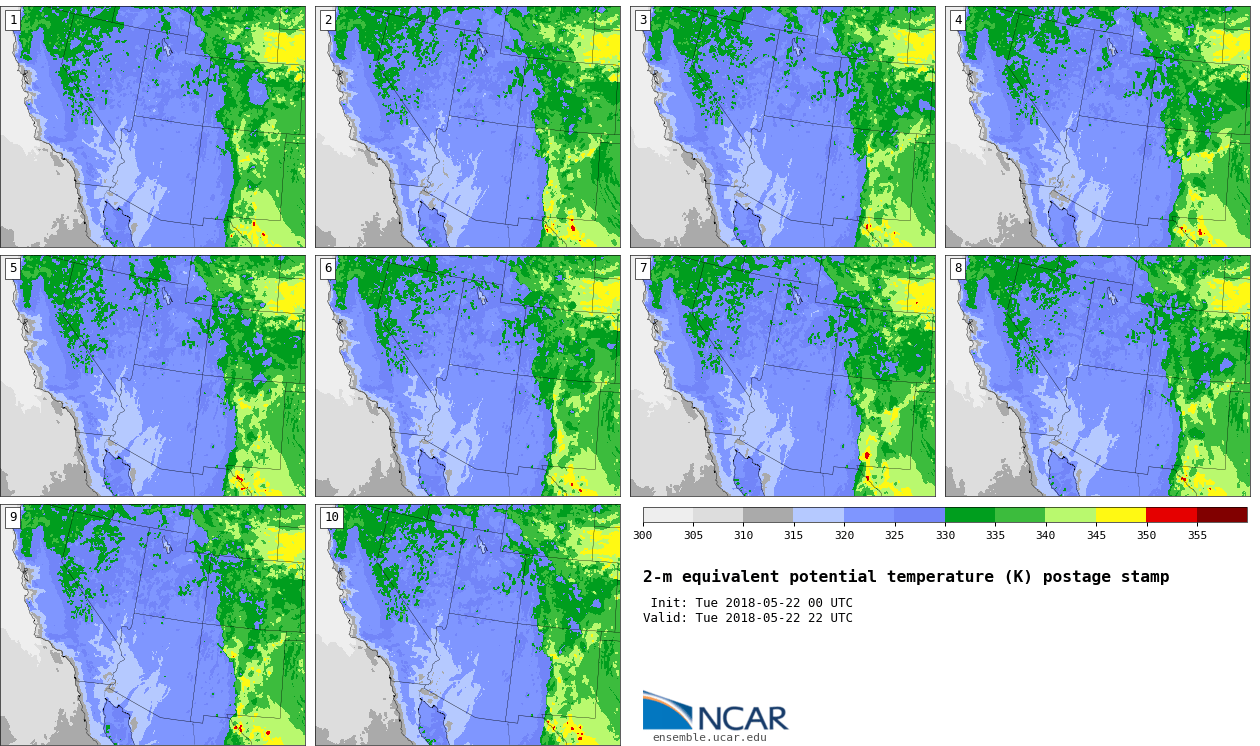 1

2

3

4

5

6

7

8

9

10

300 305 310 315 320 325 330 335 340 345 350 355

2-m equivalent potential temperature (K) postage stamp

Init: Tue 2018-05-22 00 UTC
Valid: Tue 2018-05-22 22 UTC

NCAR
ensemble.ucar.edu